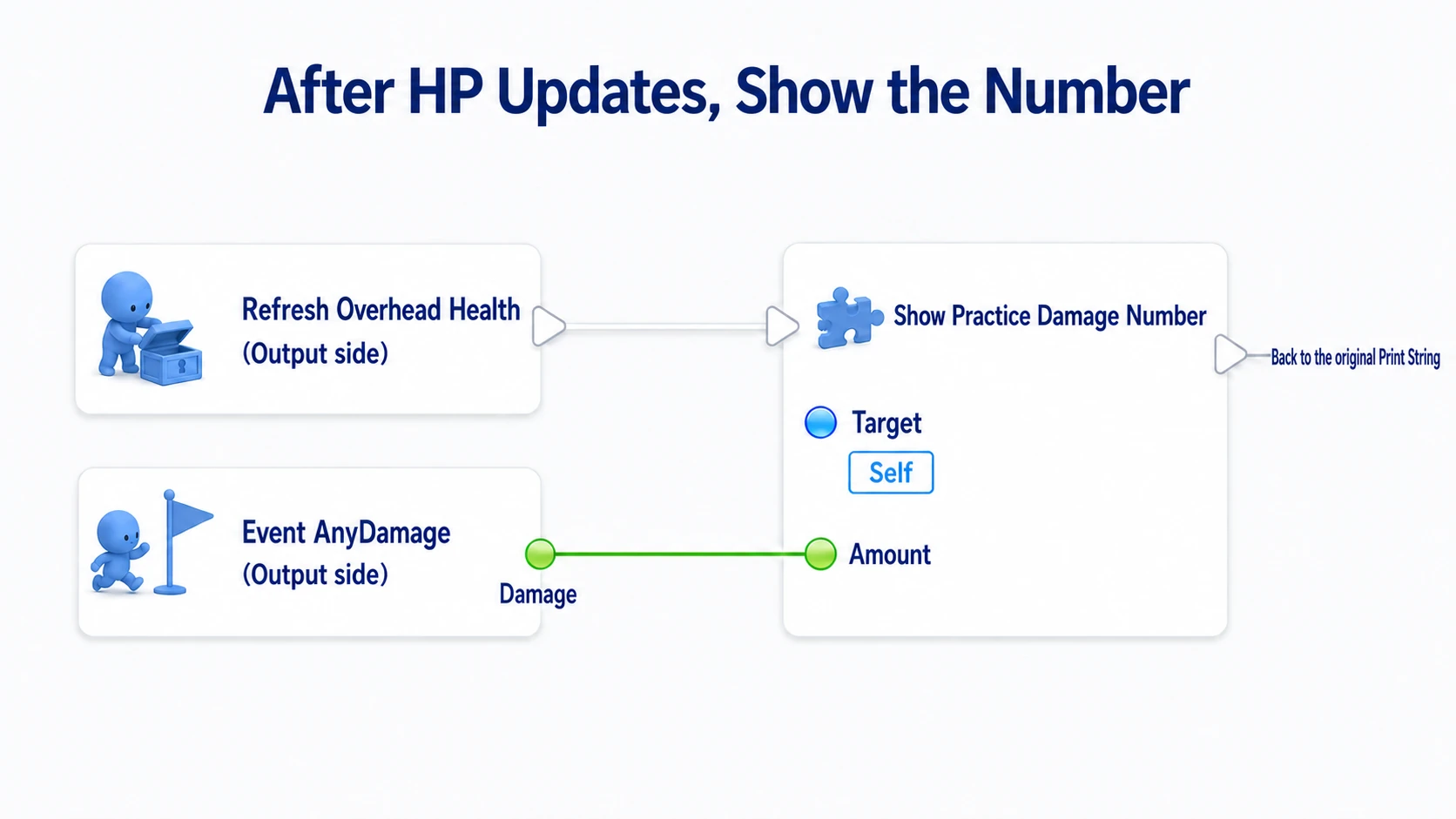 After HP Updates, Show the Number

Refresh Overhead Health
(Output side)

Event AnyDamage
(Output side)

Damage

Show Practice Damage Number

Back to the original Print String

Target

Self

Amount